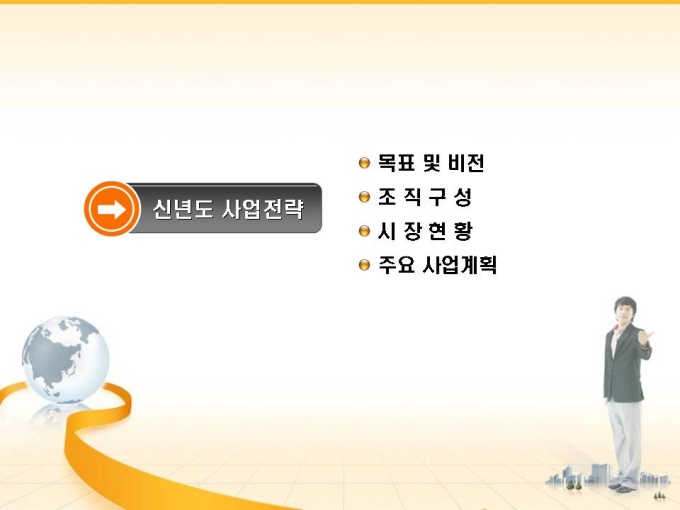 신년도 사업전략

목표 및 비전
조 직 구 성
시 장 현 황
주요 사업계획